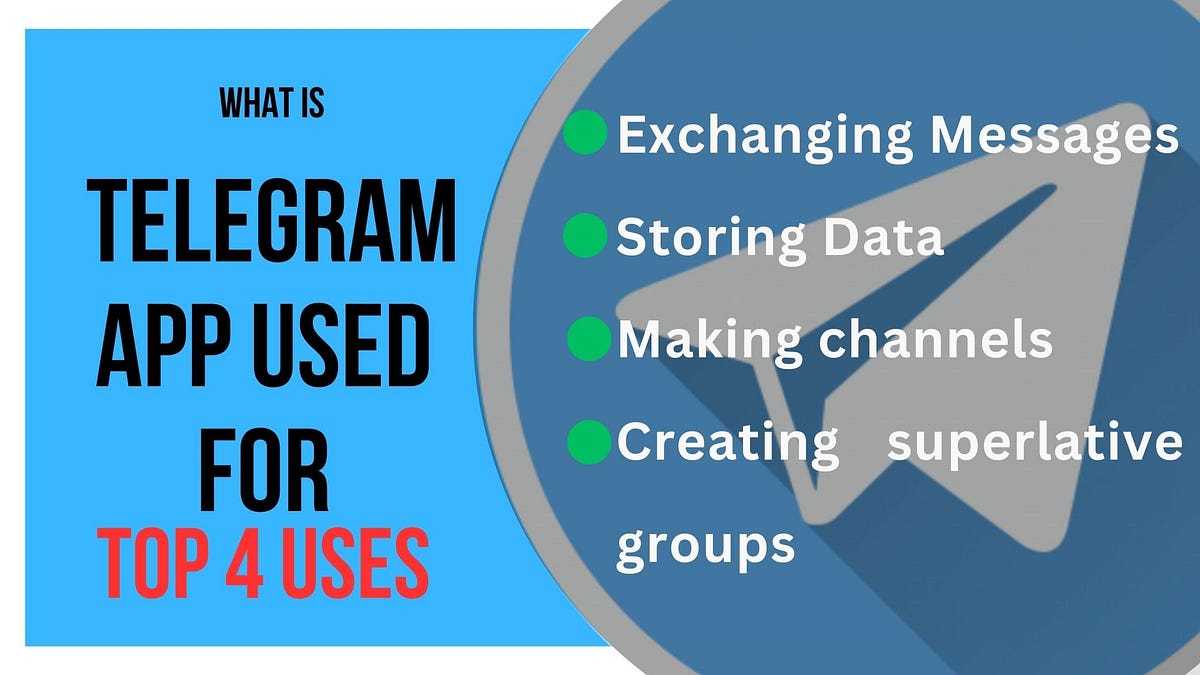 WHAT IS

TELEGRAM APP USED FOR

TOP 4 USES

Exchanging Messages

Storing Data

Making channels

Creating superlative groups